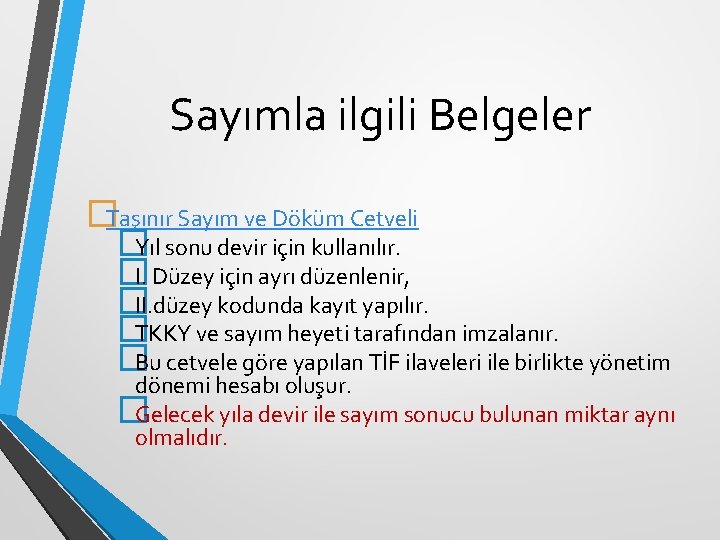 Sayımla ilgili Belgeler

Taşınır Sayım ve Döküm Cetveli

Yıl sonu devir için kullanılır.

I. Düzey için ayrı düzenlenir,

II.düzey kodunda kayıt yapılır.

TKKY ve sayım heyeti tarafından imzalanır.

Bu cetvele göre yapılan TİF ilaveleri ile birlikte yönetim dönemi hesabı oluşur.

Gelecek yıla devir ile sayım sonucu bulunan miktar aynı olmalıdır.